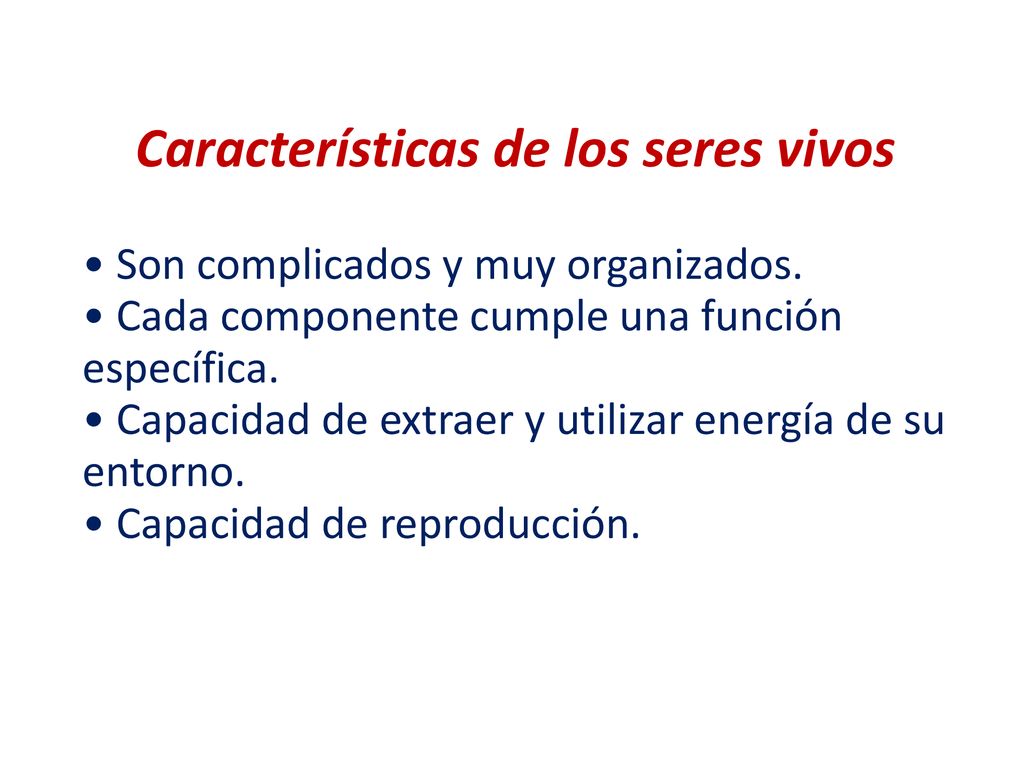 Características de los seres vivos

• Son complicados y muy organizados.
• Cada componente cumple una función específica.
• Capacidad de extraer y utilizar energía de su entorno.
• Capacidad de reproducción.